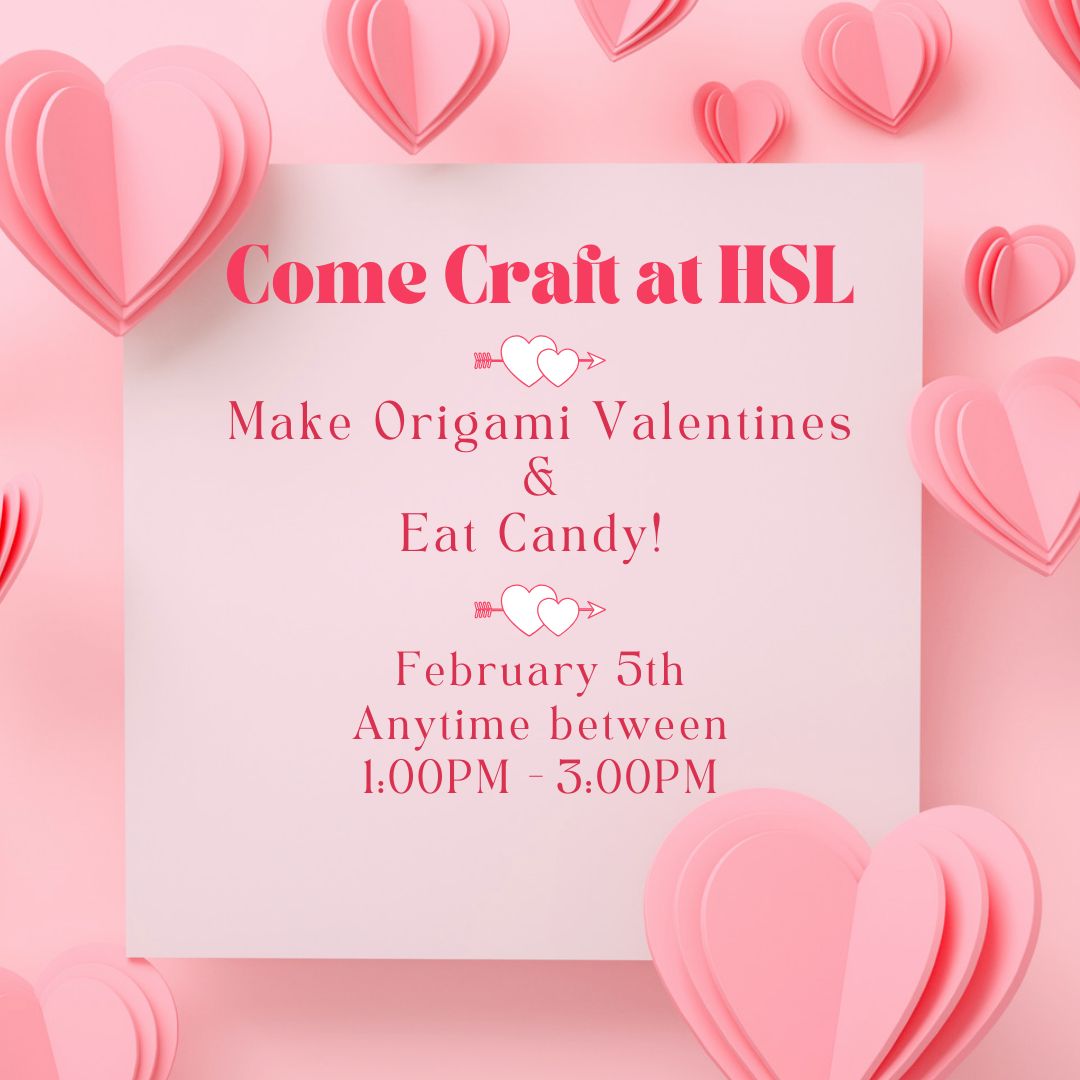 Come Craft at HSL

Make Origami Valentines
&
Eat Candy!

February 5th
Anytime between
1:00PM - 3:00PM